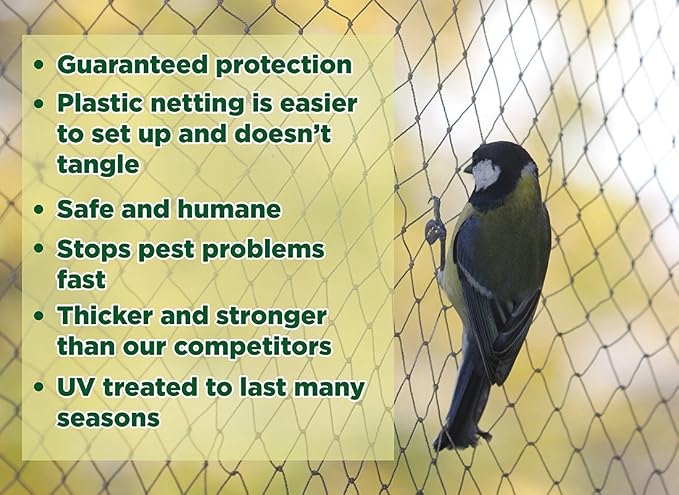 • Guaranteed protection
• Plastic netting is easier to set up and doesn't tangle
• Safe and humane
• Stops pest problems fast
• Thicker and stronger than our competitors
• UV treated to last many seasons